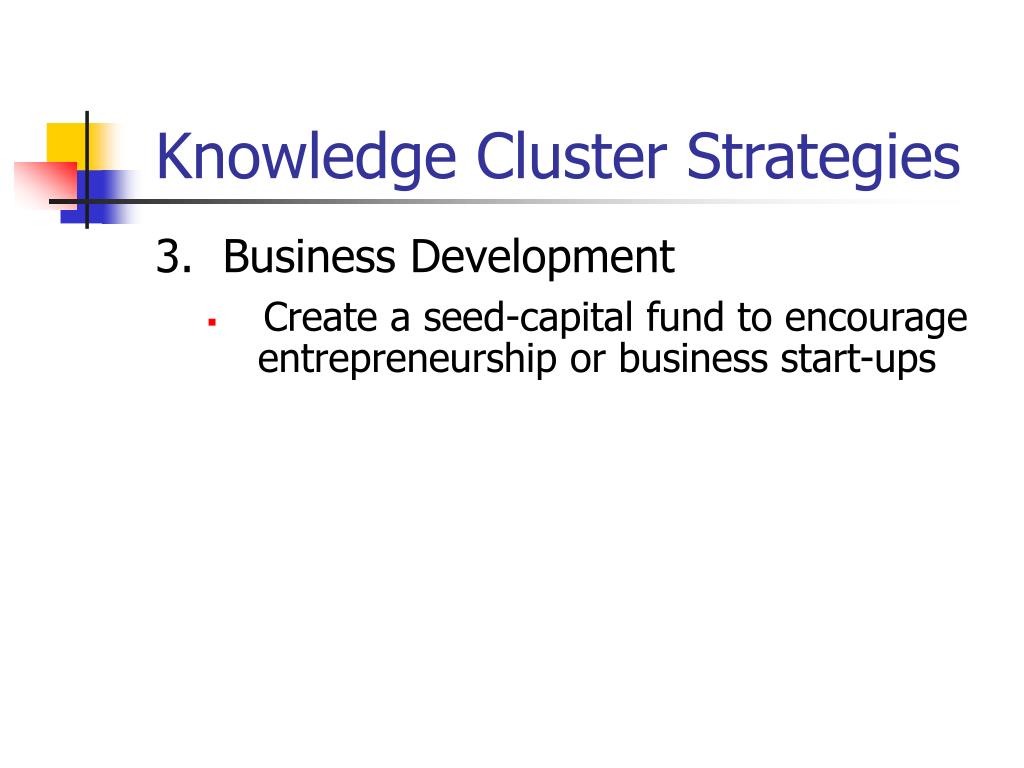 Knowledge Cluster Strategies

3. Business Development

- Create a seed-capital fund to encourage entrepreneurship or business start-ups